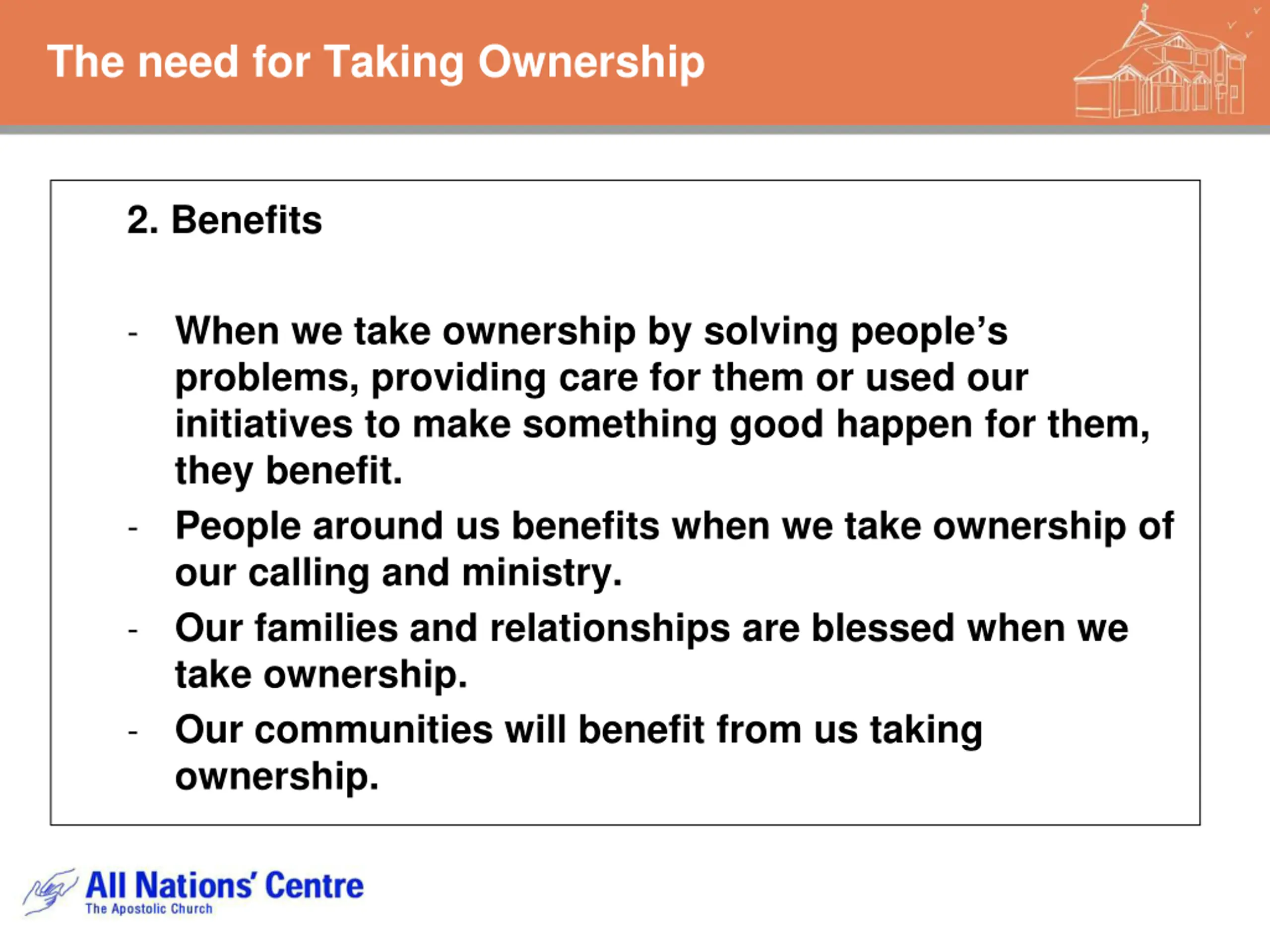 The need for Taking Ownership

2. Benefits

- When we take ownership by solving people's problems, providing care for them or used our initiatives to make something good happen for them, they benefit.
- People around us benefits when we take ownership of our calling and ministry.
- Our families and relationships are blessed when we take ownership.
- Our communities will benefit from us taking ownership.

All Nations' Centre
The Apostolic Church